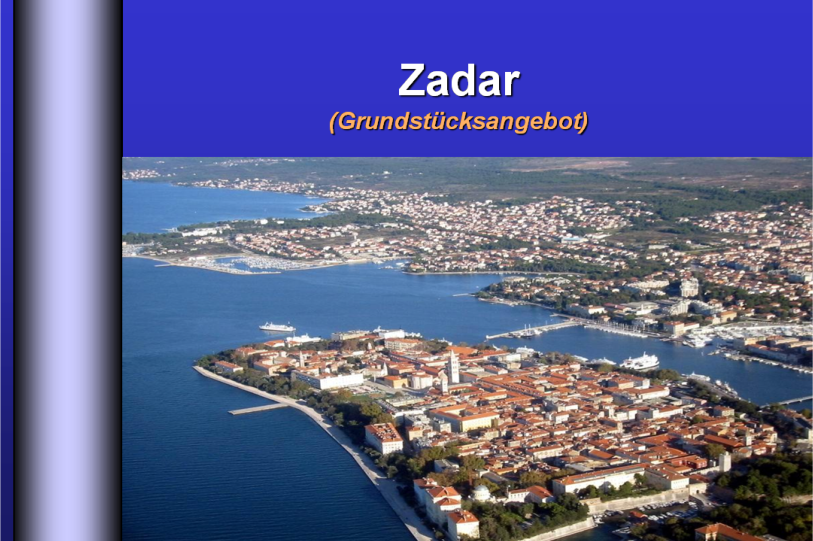 Zadar
(Grundstücksangebot)